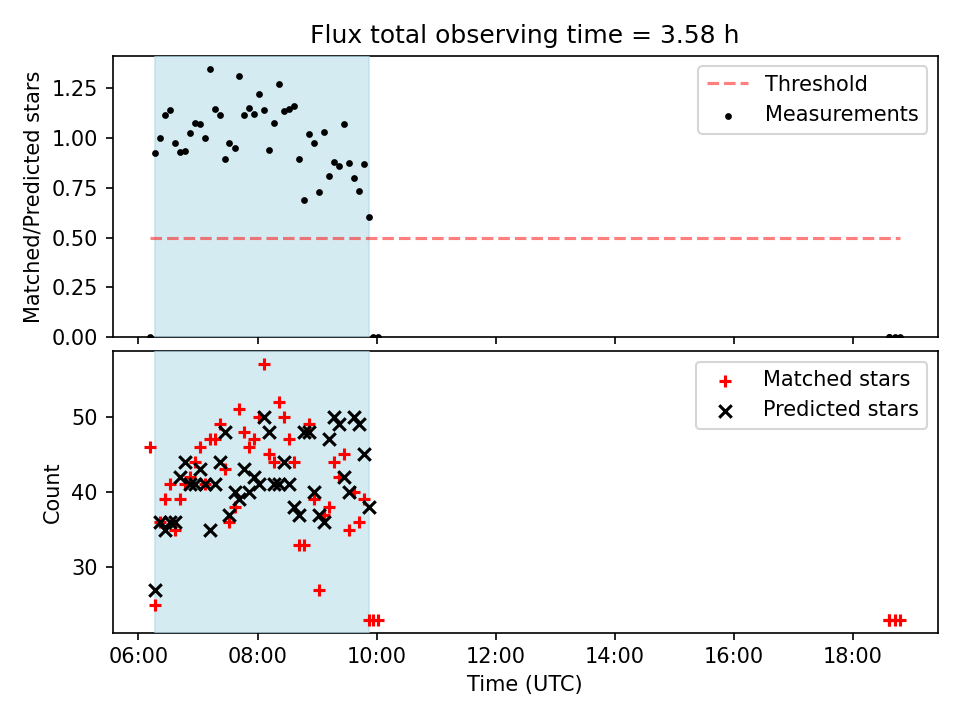 Flux total observing time = 3.58 h

Matched/Predicted stars

1.25
1.00
0.75
0.50
0.25
0.00

Threshold
Measurements

Count

50
40
30

Matched stars
Predicted stars

06:00
08:00
10:00
12:00
14:00
16:00
18:00

Time (UTC)